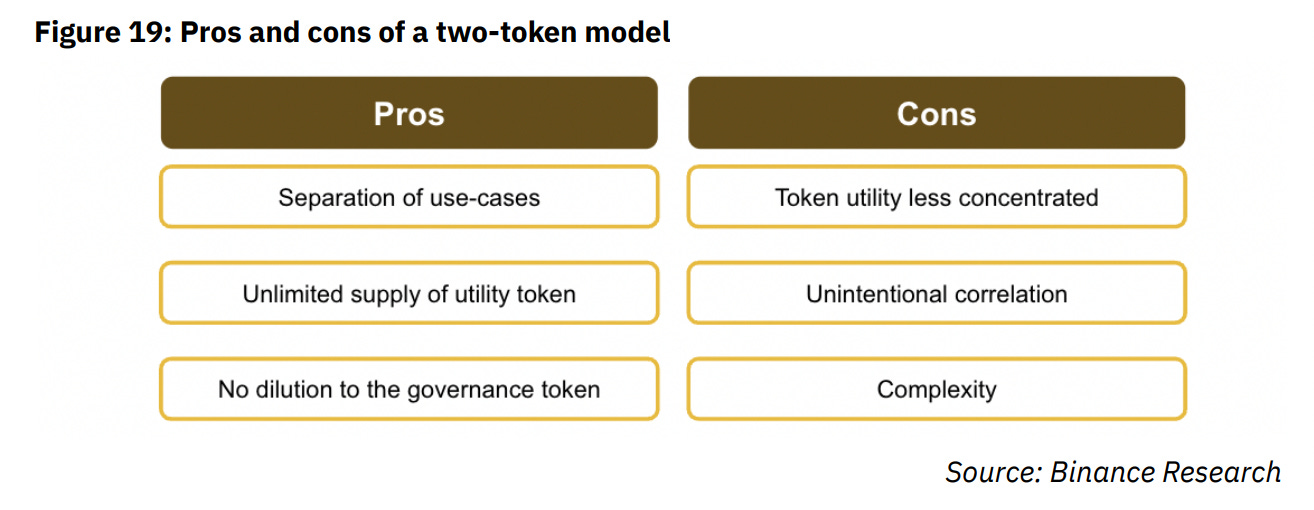 Figure 19: Pros and cons of a two-token model

| Pros | Cons |
|---|---|
| Separation of use-cases | Token utility less concentrated |
| Unlimited supply of utility token | Unintentional correlation |
| No dilution to the governance token | Complexity |

Source: Binance Research